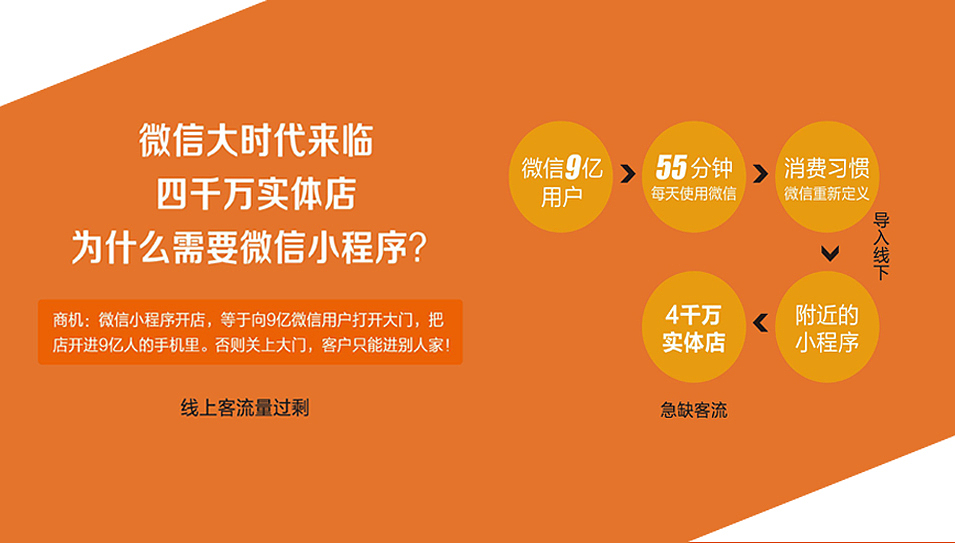 微信大时代来临
四千万实体店
为什么需要微信小程序?

商机：微信小程序开店，等于向9亿微信用户打开大门，把店开进9亿人的手机里。否则关上大门，客户只能进别人家!

线上客流量过剩

微信9亿用户

55分钟
每天使用微信

消费习惯
微信重新定义

导入线下

附近的小程序

4千万实体店

急缺客流